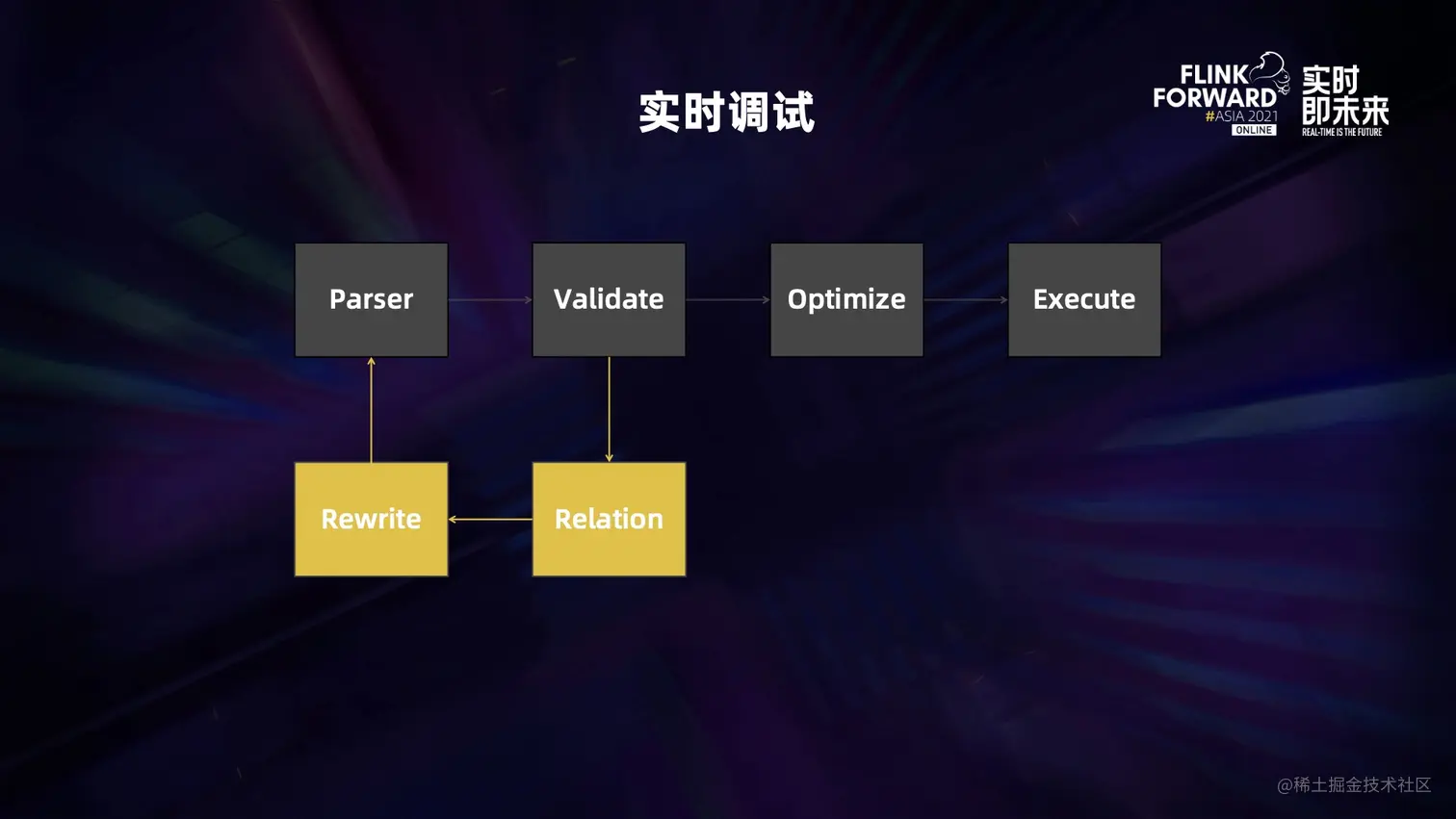 实时调试

FLINK FORWARD #ASIA 2021 ONLINE

实时即未来
REAL-TIME IS THE FUTURE

Parser

Validate

Optimize

Execute

Rewrite

Relation

@稀土掘金技术社区